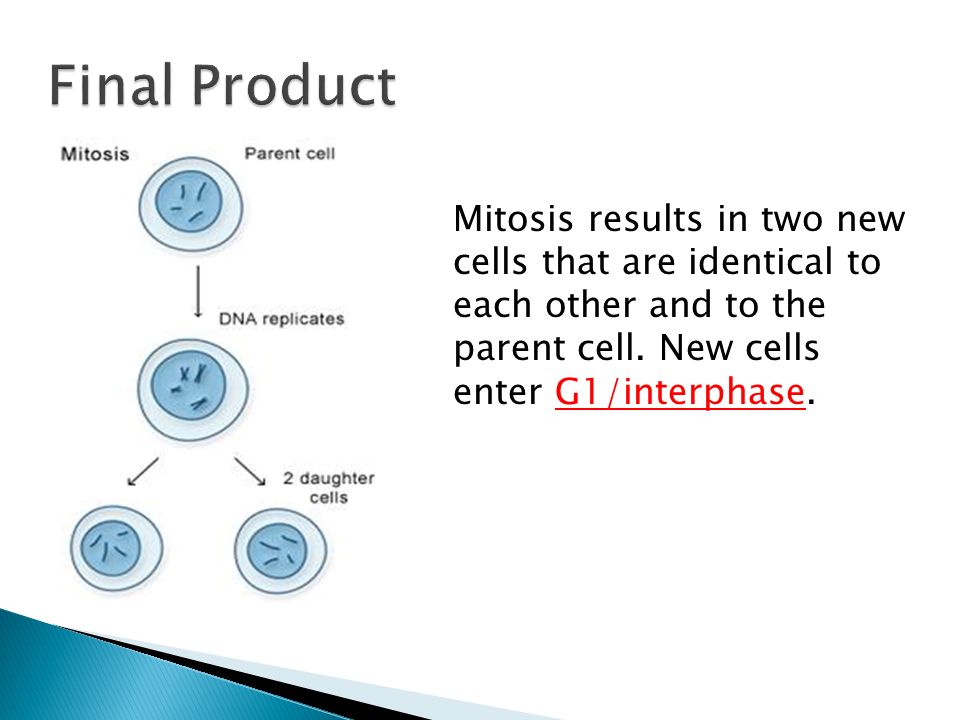 Final Product

Mitosis

Parent cell

DNA replicates

2 daughter cells

Mitosis results in two new cells that are identical to each other and to the parent cell. New cells enter G1/interphase.